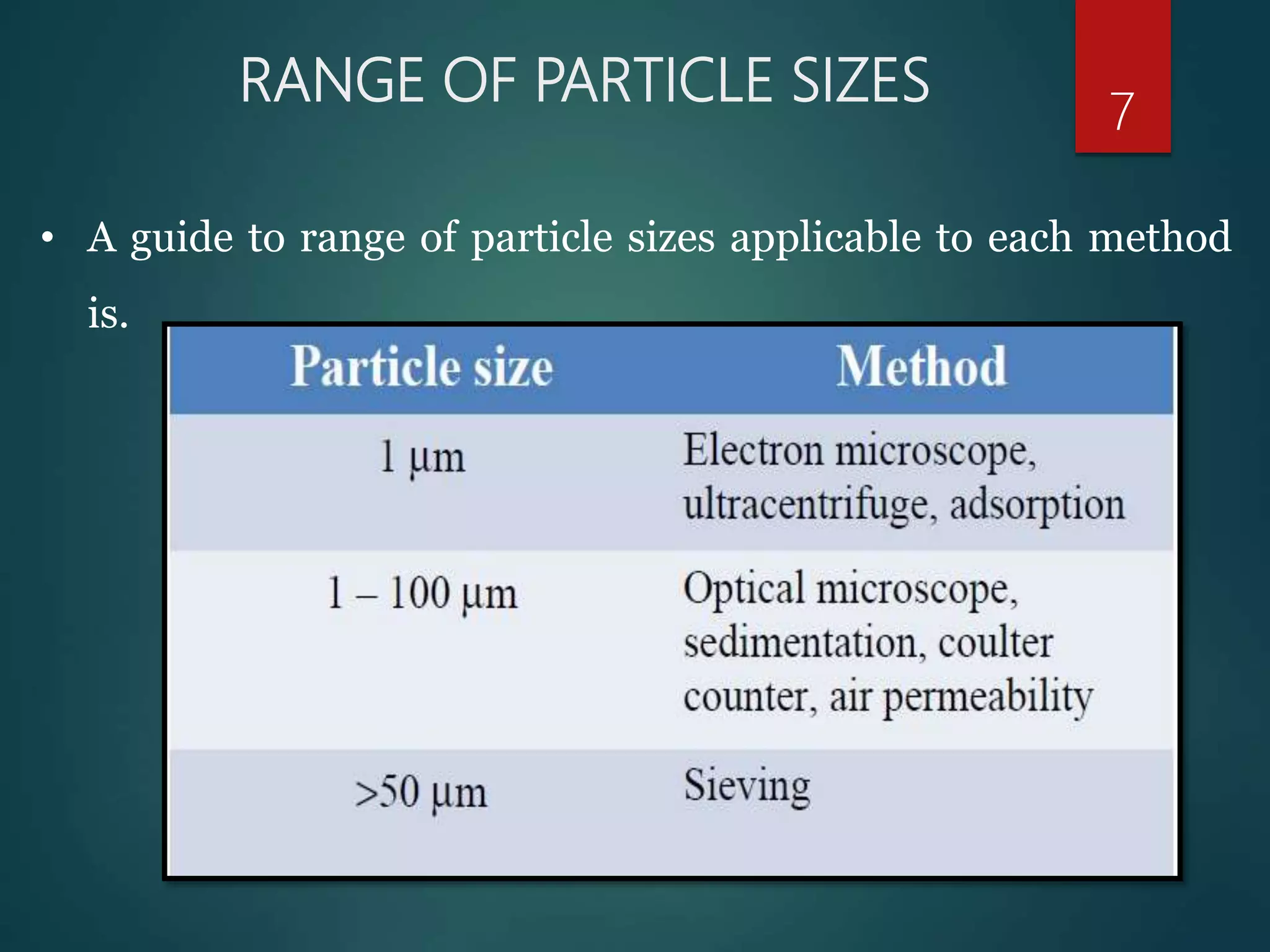 RANGE OF PARTICLE SIZES

7

• A guide to range of particle sizes applicable to each method is.

| Particle size | Method |
|---|---|
| 1 µm | Electron microscope, ultracentrifuge, adsorption |
| 1 – 100 µm | Optical microscope, sedimentation, coulter counter, air permeability |
| >50 µm | Sieving |